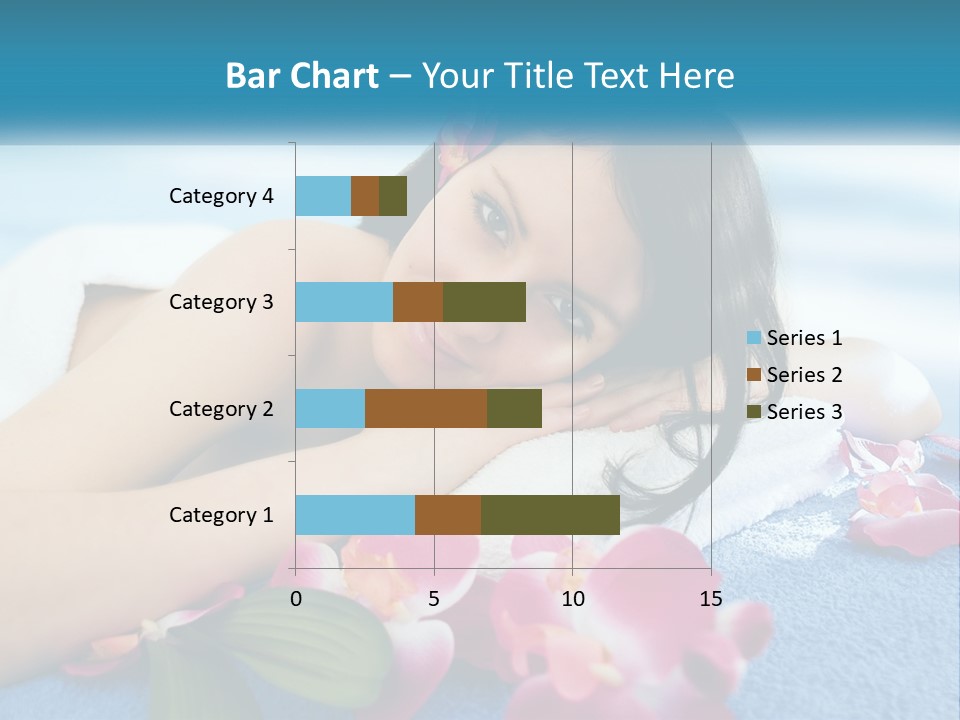 Bar Chart – Your Title Text Here

Category 4
Category 3
Category 2
Category 1

0
5
10
15

Series 1
Series 2
Series 3